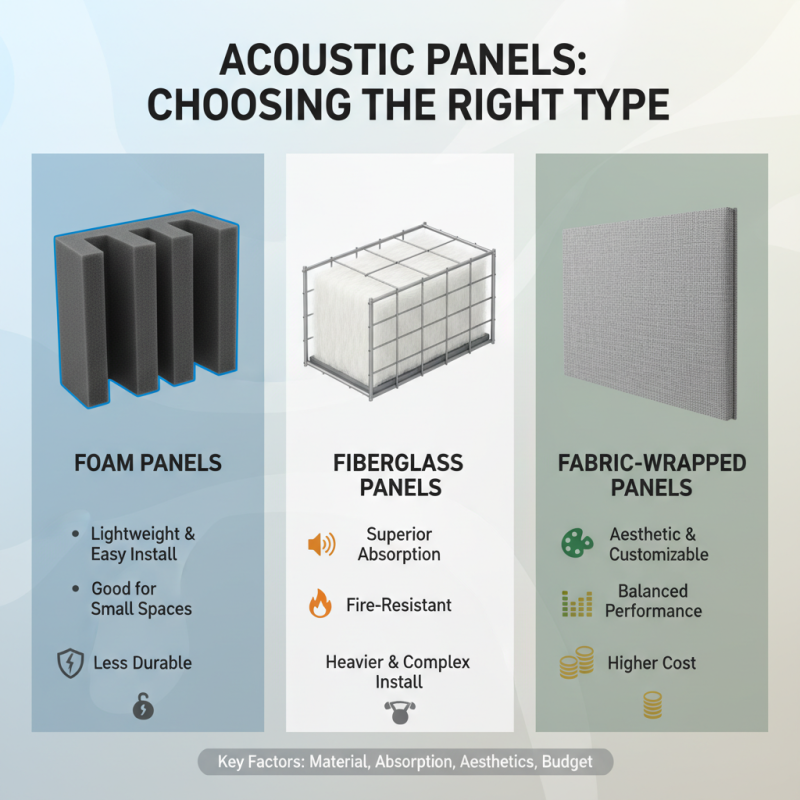 ACOUSTIC PANELS:
CHOOSING THE RIGHT TYPE

FOAM PANELS

• Lightweight & Easy Install

• Good for Small Spaces

Less Durable

FIBERGLASS PANELS

Superior Absorption

Fire-Resistant

Heavier & Complex Install

FABRIC-WRAPPED PANELS

Aesthetic & Customizable

Balanced Performance

Higher Cost

Key Factors: Material, Absorption, Aesthetics, Budget